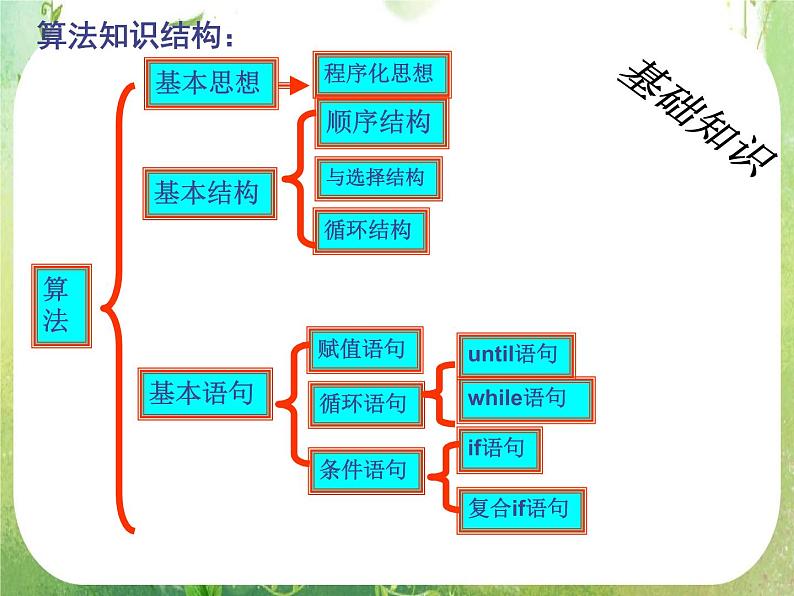 算法知识结构：

基础知识

算法

基本思想

程序化思想

基本结构

顺序结构

与选择结构

循环结构

基本语句

赋值语句

循环语句

until语句

while语句

条件语句

if语句

复合if语句